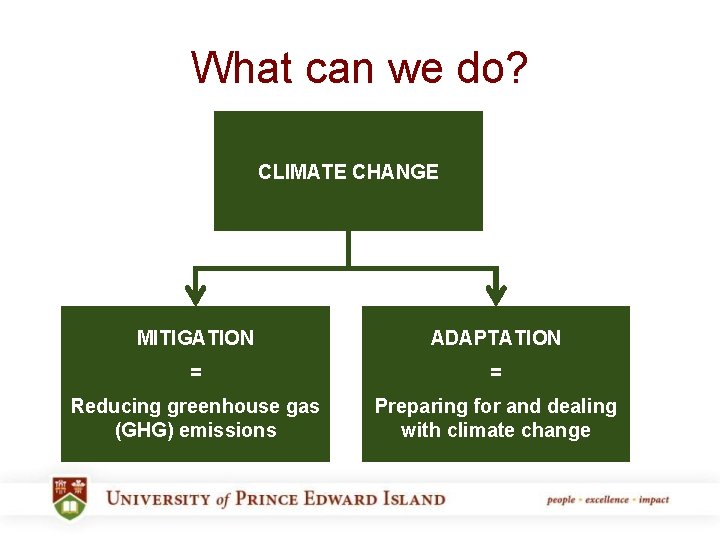 What can we do?

CLIMATE CHANGE

MITIGATION
=
Reducing greenhouse gas (GHG) emissions

ADAPTATION
=
Preparing for and dealing with climate change

UNIVERSITY of PRINCE EDWARD ISLAND

people · excellence · impact